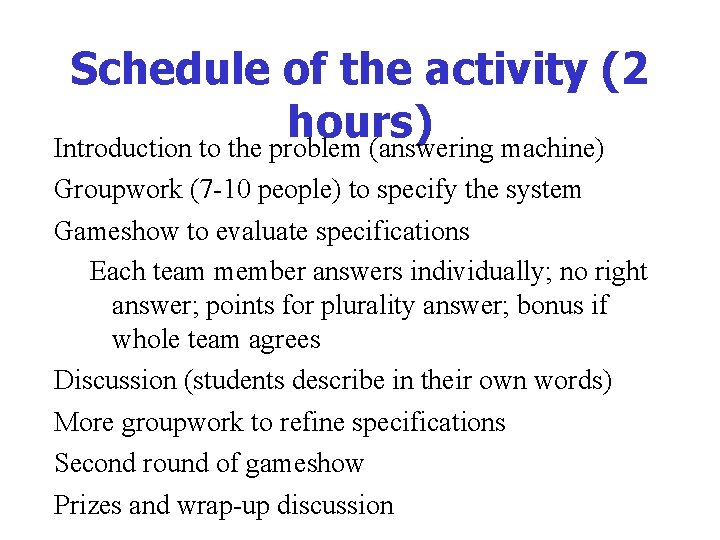 Schedule of the activity (2 hours)

Introduction to the problem (answering machine)

Groupwork (7-10 people) to specify the system

Gameshow to evaluate specifications

Each team member answers individually; no right answer; points for plurality answer; bonus if whole team agrees

Discussion (students describe in their own words)

More groupwork to refine specifications

Second round of gameshow

Prizes and wrap-up discussion